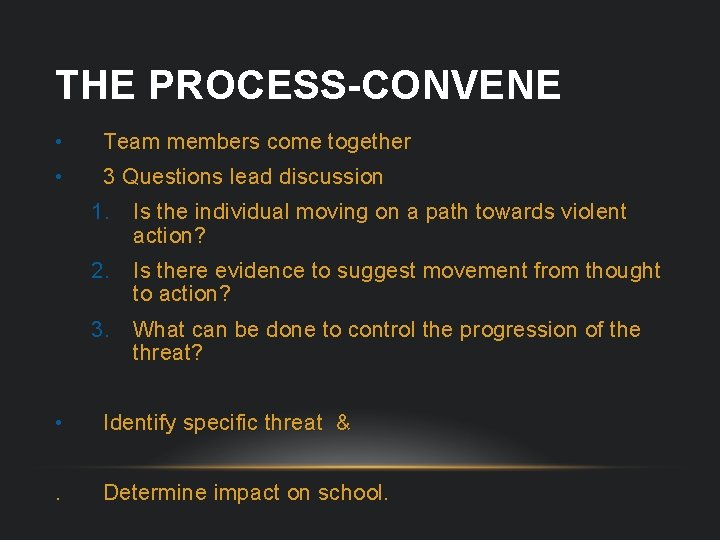 THE PROCESS-CONVENE

• Team members come together
• 3 Questions lead discussion
1. Is the individual moving on a path towards violent action?
2. Is there evidence to suggest movement from thought to action?
3. What can be done to control the progression of the threat?

• Identify specific threat &

. Determine impact on school.